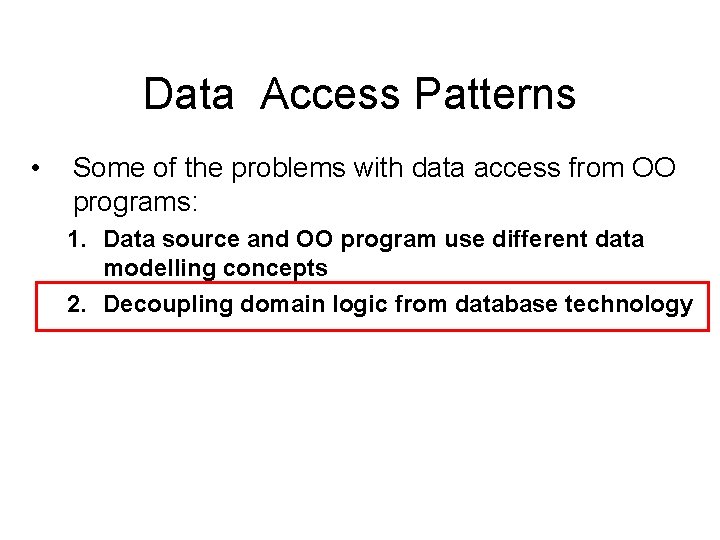 Data Access Patterns

• Some of the problems with data access from OO programs:

1. Data source and OO program use different data modelling concepts
2. Decoupling domain logic from database technology